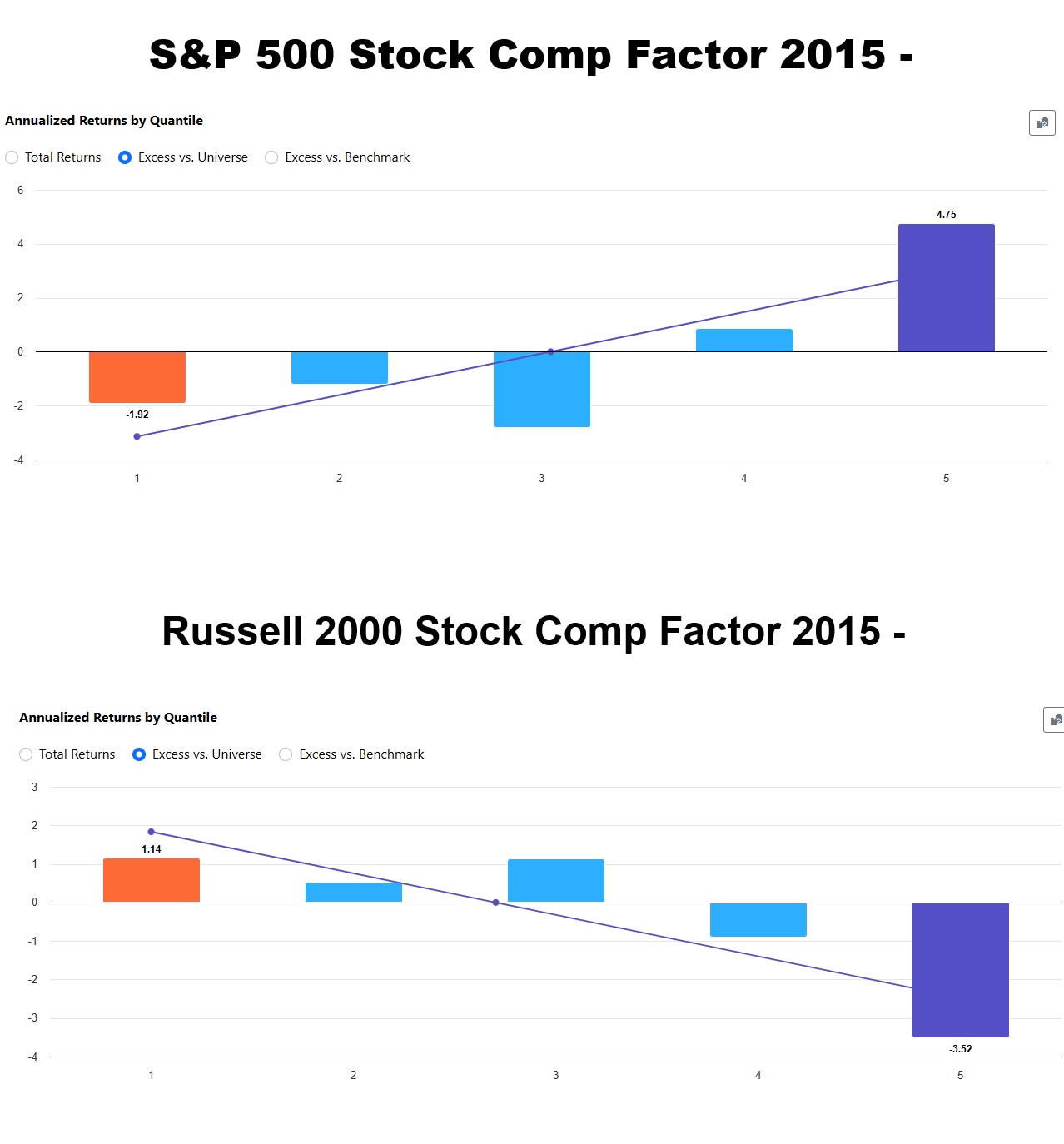 S&P 500 Stock Comp Factor 2015 -

Annualized Returns by Quantile

Total Returns  Excess vs. Universe  Excess vs. Benchmark

6
4
2
0
-2
-4

4.75
-1.92

1 2 3 4 5

Russell 2000 Stock Comp Factor 2015 -

Annualized Returns by Quantile

Total Returns  Excess vs. Universe  Excess vs. Benchmark

3
2
1
0
-1
-2
-3
-4

1.14
-3.52

1 2 3 4 5